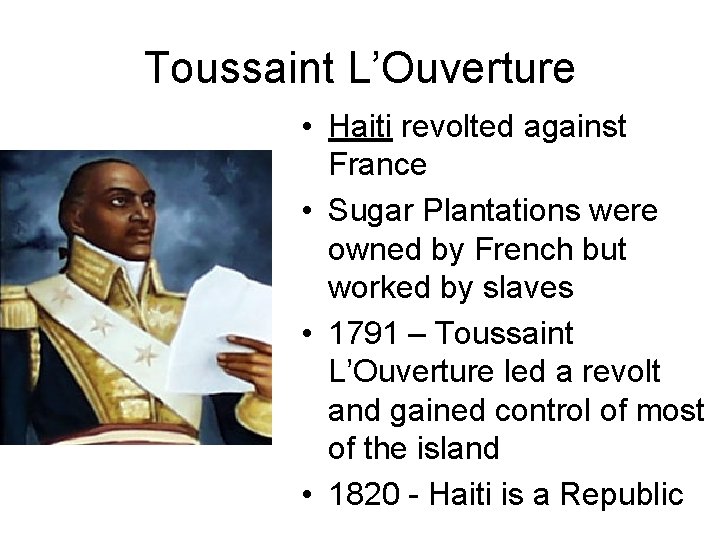 Toussaint L'Ouverture

• Haiti revolted against France
• Sugar Plantations were owned by French but worked by slaves
• 1791 – Toussaint L'Ouverture led a revolt and gained control of most of the island
• 1820 - Haiti is a Republic